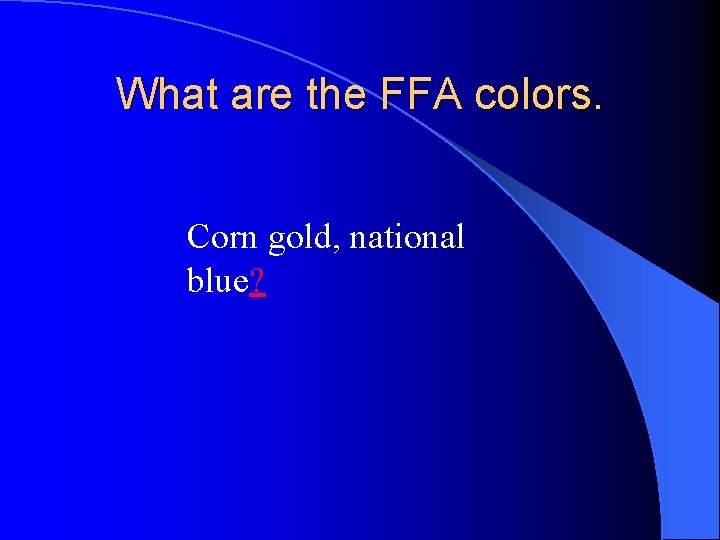 What are the FFA colors.

Corn gold, national blue?